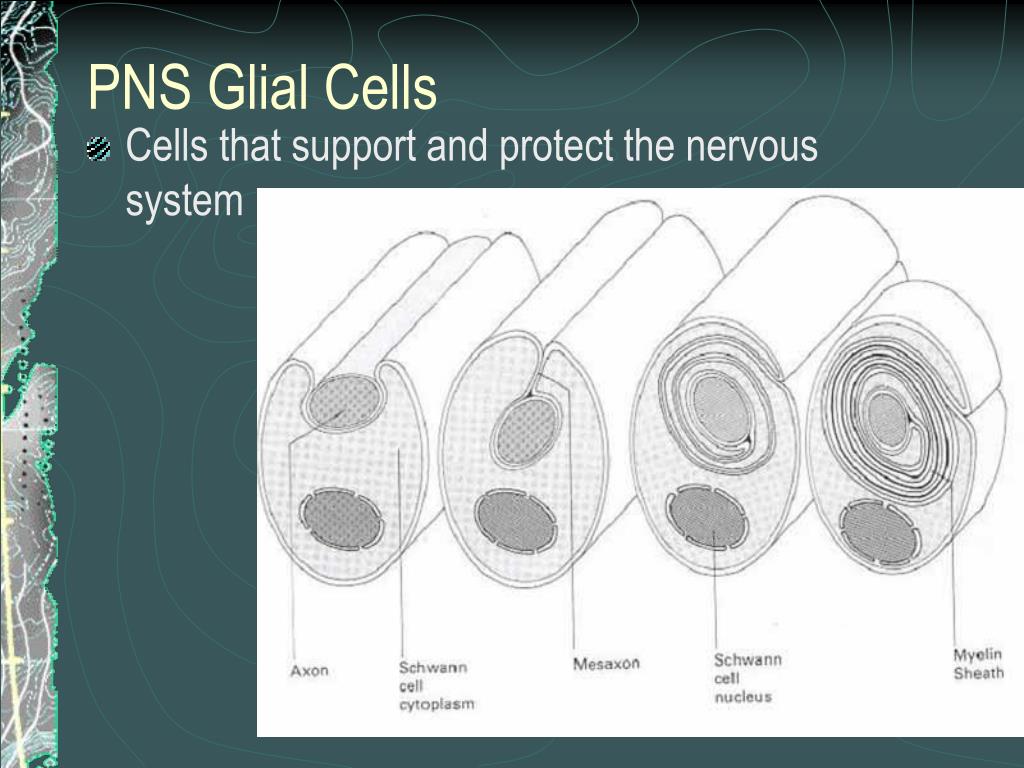 PNS Glial Cells

Cells that support and protect the nervous system

Axon

Schwann cell cytoplasm

Mesaxon

Schwann cell nucleus

Myelin Sheath